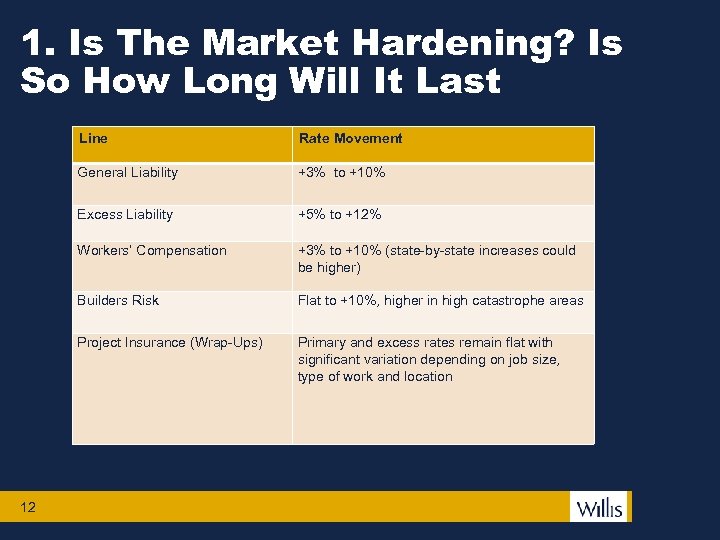 1. Is The Market Hardening? Is So How Long Will It Last

| Line | Rate Movement |
|---|---|
| General Liability | +3%  to +10% |
| Excess Liability | +5% to +12% |
| Workers' Compensation | +3% to +10% (state-by-state increases could be higher) |
| Builders Risk | Flat to +10%, higher in high catastrophe areas |
| Project Insurance (Wrap-Ups) | Primary and excess rates remain flat with significant variation depending on job size, type of work and location |

12

Willis